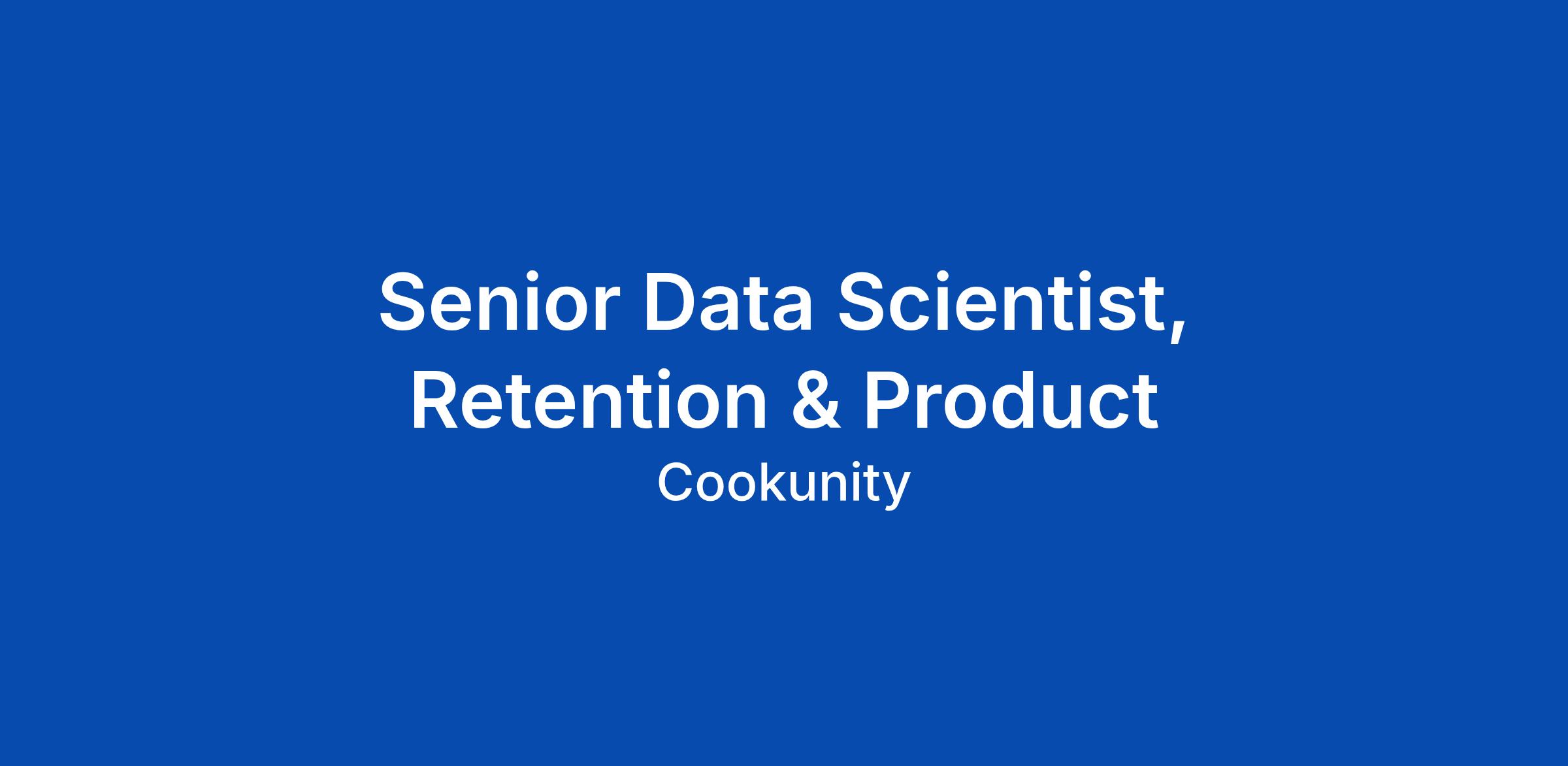 Senior Data Scientist, Retention & Product

Cookunity